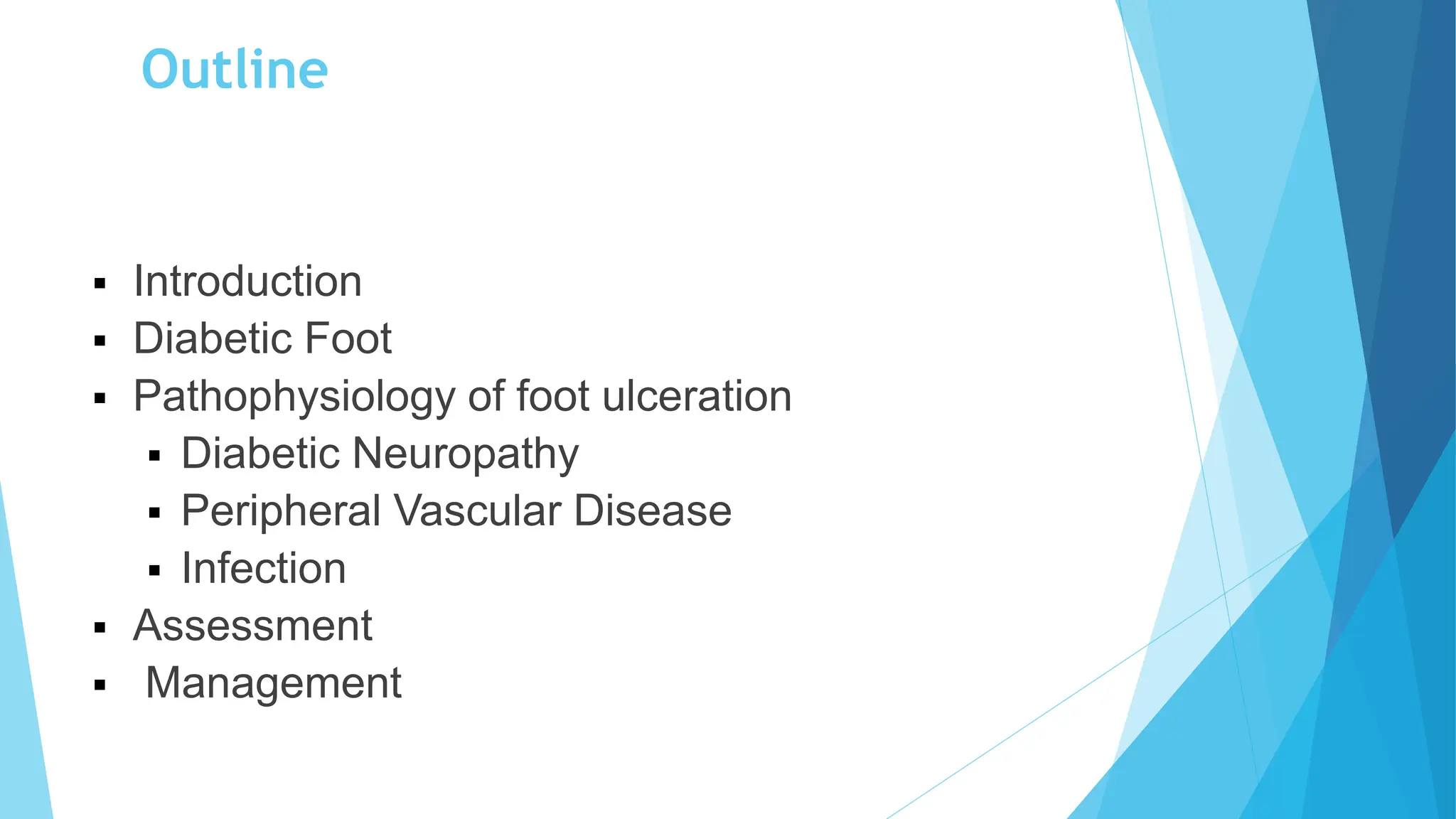 Outline

▪ Introduction
▪ Diabetic Foot
▪ Pathophysiology of foot ulceration
 ▪ Diabetic Neuropathy
 ▪ Peripheral Vascular Disease
 ▪ Infection
▪ Assessment
▪ Management